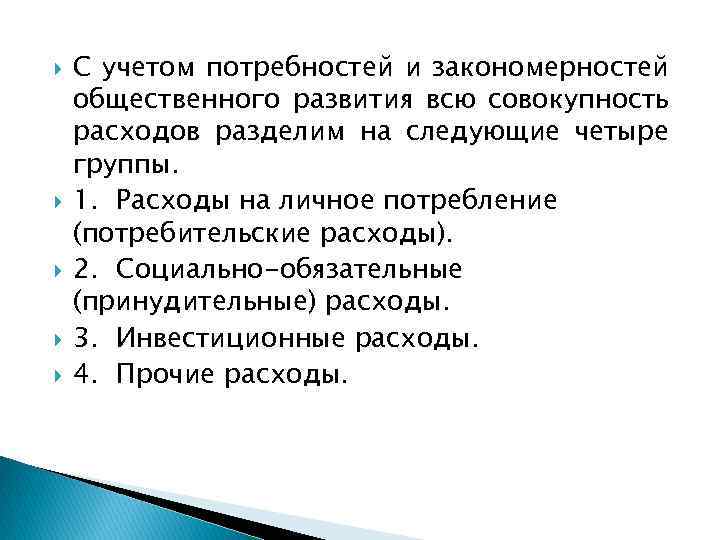 С учетом потребностей и закономерностей общественного развития всю совокупность расходов разделим на следующие четыре группы.

1. Расходы на личное потребление (потребительские расходы).

2. Социально-обязательные (принудительные) расходы.

3. Инвестиционные расходы.

4. Прочие расходы.